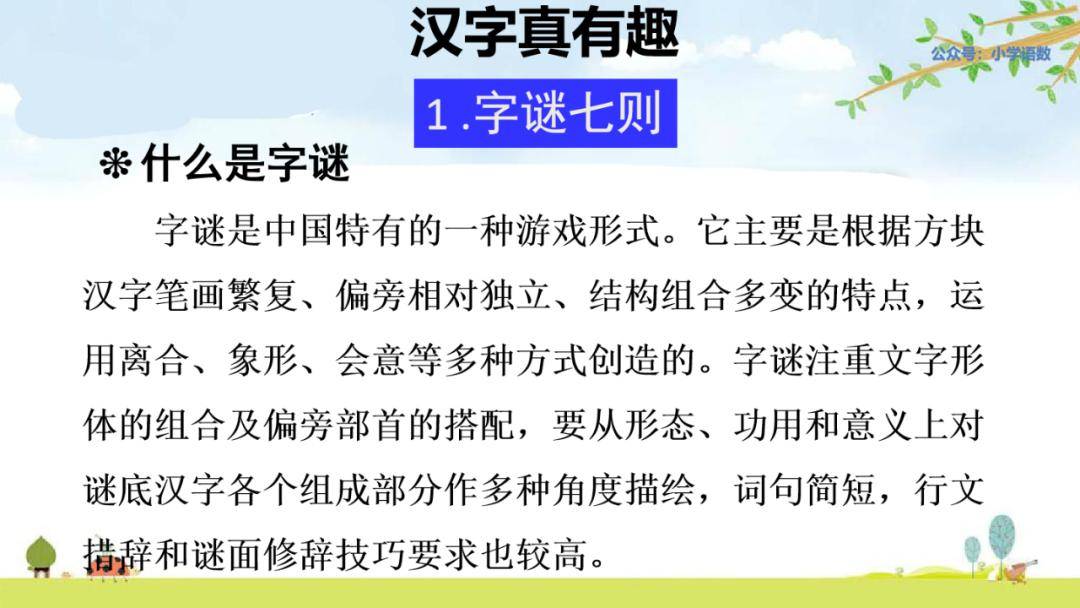 汉字真有趣

公众号：小学语数

1.字谜七则

❋ 什么是字谜

字谜是中国特有的一种游戏形式。它主要是根据方块汉字笔画繁复、偏旁相对独立、结构组合多变的特点，运用离合、象形、会意等多种方式创造的。字谜注重文字形体的组合及偏旁部首的搭配，要从形态、功用和意义上对谜底汉字各个组成部分作多种角度描绘，词句简短，行文措辞和谜面修辞技巧要求也较高。